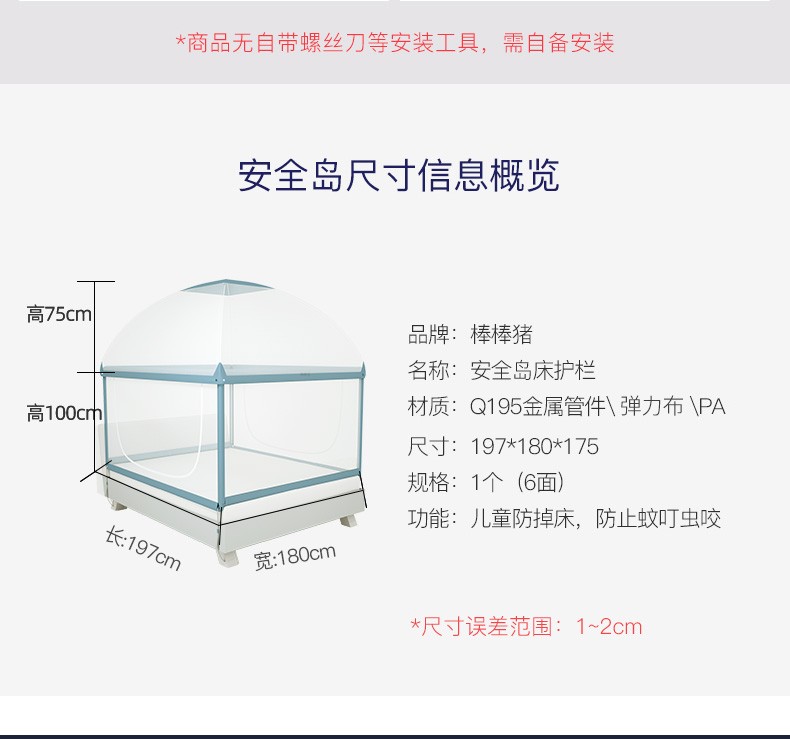 *商品无自带螺丝刀等安装工具，需自备安装

安全岛尺寸信息概览

高75cm

高100cm

长:197cm

宽:180cm

品牌：棒棒猪
名称：安全岛床护栏
材质：Q195金属管件\ 弹力布 \PA
尺寸：197*180*175
规格：1个（6面）
功能：儿童防掉床，防止蚊叮虫咬

*尺寸误差范围：1~2cm